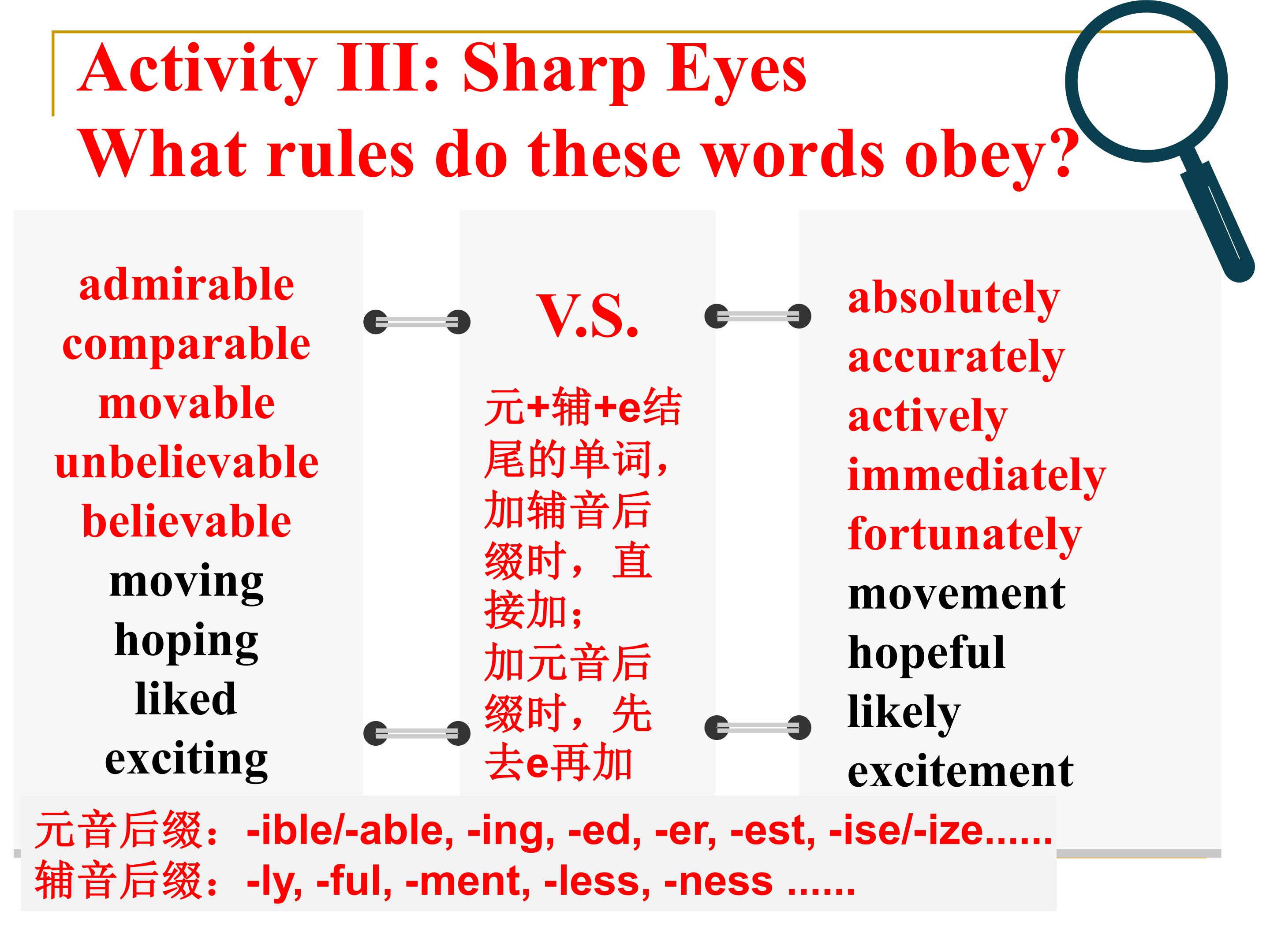 Activity III: Sharp Eyes
What rules do these words obey?

admirable
comparable
movable
unbelievable
believable
moving
hoping
liked
exciting

V.S.

元+辅+e结尾的单词，加辅音后缀时，直接加；加元音后缀时，先去e再加

absolutely
accurately
actively
immediately
fortunately
movement
hopeful
likely
excitement

元音后缀：-ible/-able, -ing, -ed, -er, -est, -ise/-ize......
辅音后缀：-ly, -ful, -ment, -less, -ness ......